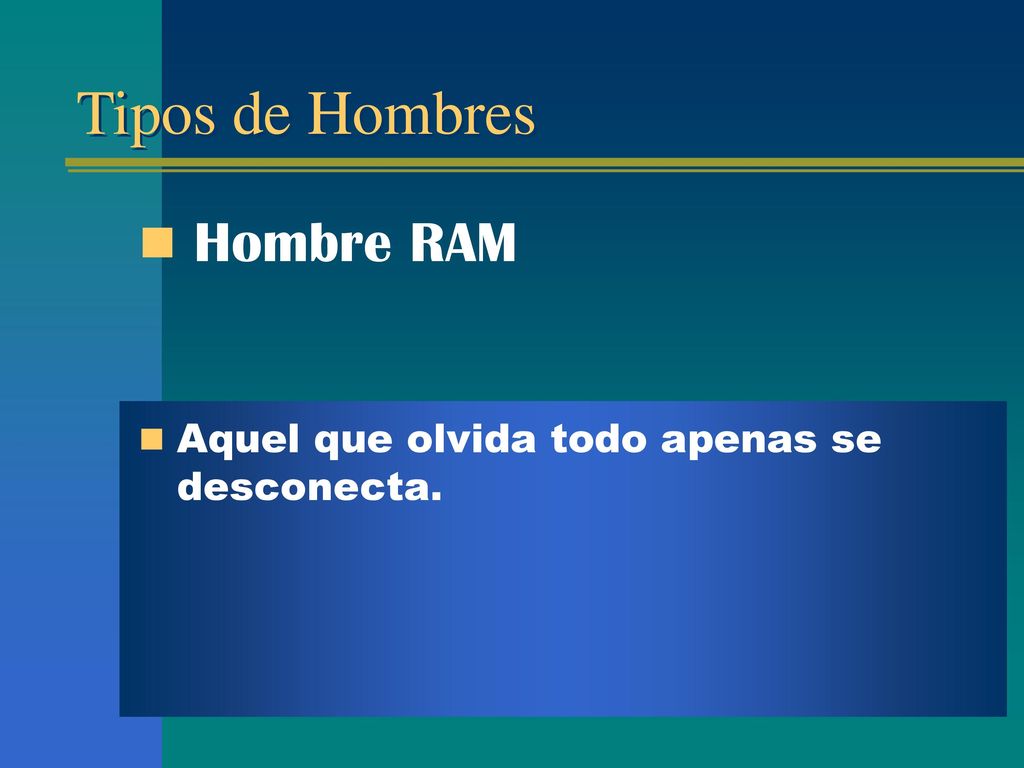 Tipos de Hombres

Hombre RAM

Aquel que olvida todo apenas se desconecta.